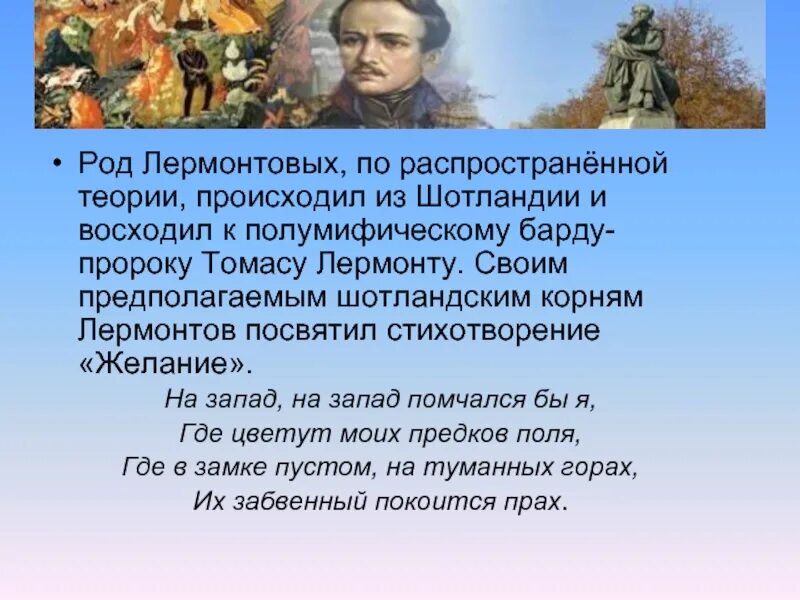 • Род Лермонтовых, по распространённой теории, происходил из Шотландии и восходил к полумифическому барду-пророку Томасу Лермонту. Своим предполагаемым шотландским корням Лермонтов посвятил стихотворение «Желание».

На запад, на запад помчался бы я,
Где цветут моих предков поля,
Где в замке пустом, на туманных горах,
Их забвенный покоится прах.